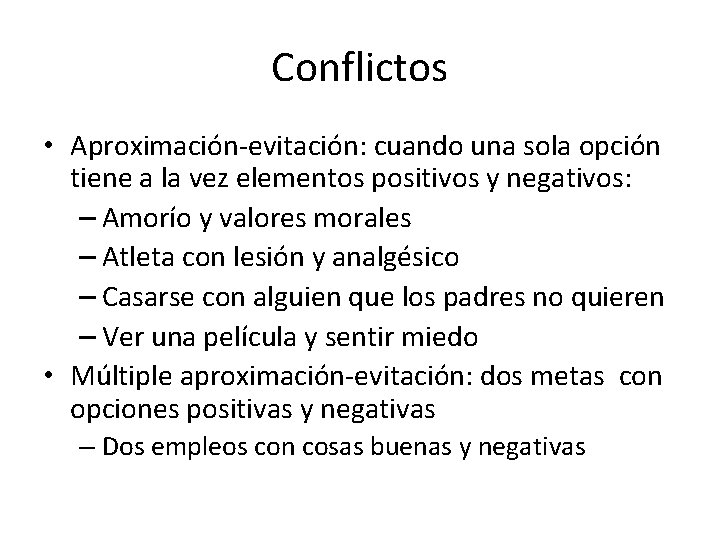 Conflictos

• Aproximación-evitación: cuando una sola opción tiene a la vez elementos positivos y negativos:
– Amorío y valores morales
– Atleta con lesión y analgésico
– Casarse con alguien que los padres no quieren
– Ver una película y sentir miedo
• Múltiple aproximación-evitación: dos metas con opciones positivas y negativas
– Dos empleos con cosas buenas y negativas